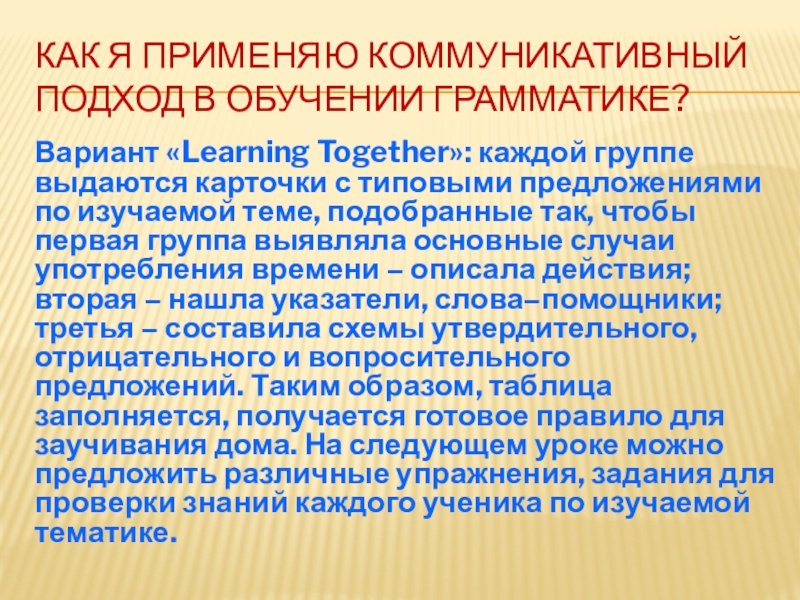 КАК Я ПРИМЕНЯЮ КОММУНИКАТИВНЫЙ ПОДХОД В ОБУЧЕНИИ ГРАММАТИКЕ?

Вариант «Learning Together»: каждой группе выдаются карточки с типовыми предложениями по изучаемой теме, подобранные так, чтобы первая группа выявляла основные случаи употребления времени – описала действия; вторая – нашла указатели, слова–помощники; третья – составила схемы утвердительного, отрицательного и вопросительного предложений. Таким образом, таблица заполняется, получается готовое правило для заучивания дома. На следующем уроке можно предложить различные упражнения, задания для проверки знаний каждого ученика по изучаемой тематике.